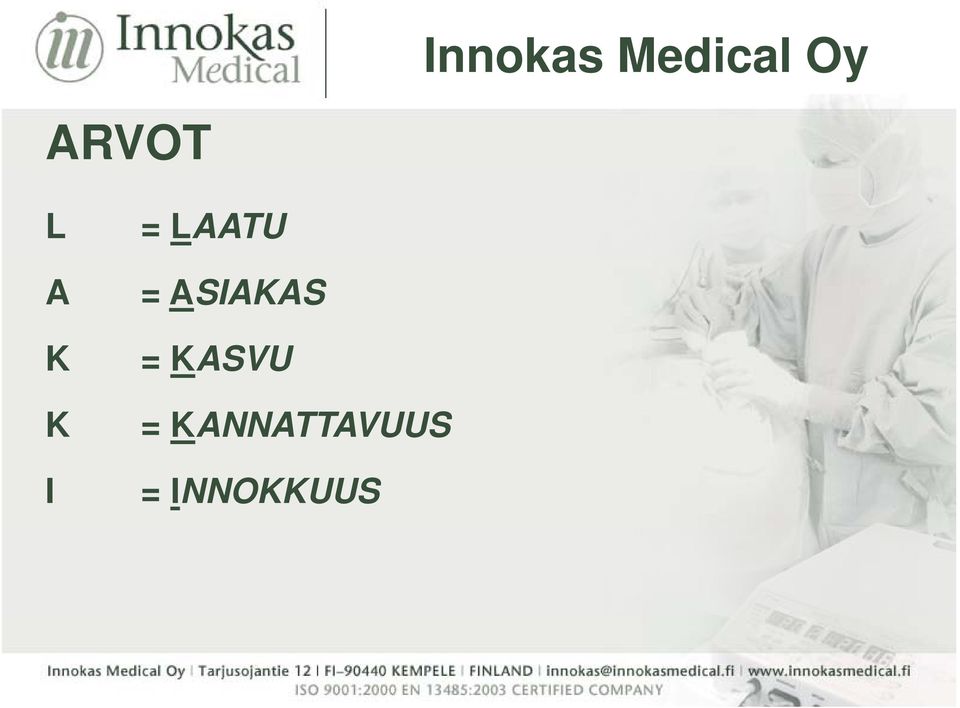 Innokas Medical

Innokas Medical Oy

ARVOT

L = LAATU

A = ASIAKAS

K = KASVU

K = KANNATTAVUUS

I = INNOKKUUS

Innokas Medical Oy | Tarjusojantie 12 | FI–90440 KEMPELE | FINLAND | innokas@innokasmedical.fi | www.innokasmedical.fi
ISO 9001:2000 EN 13485:2003 CERTIFIED COMPANY